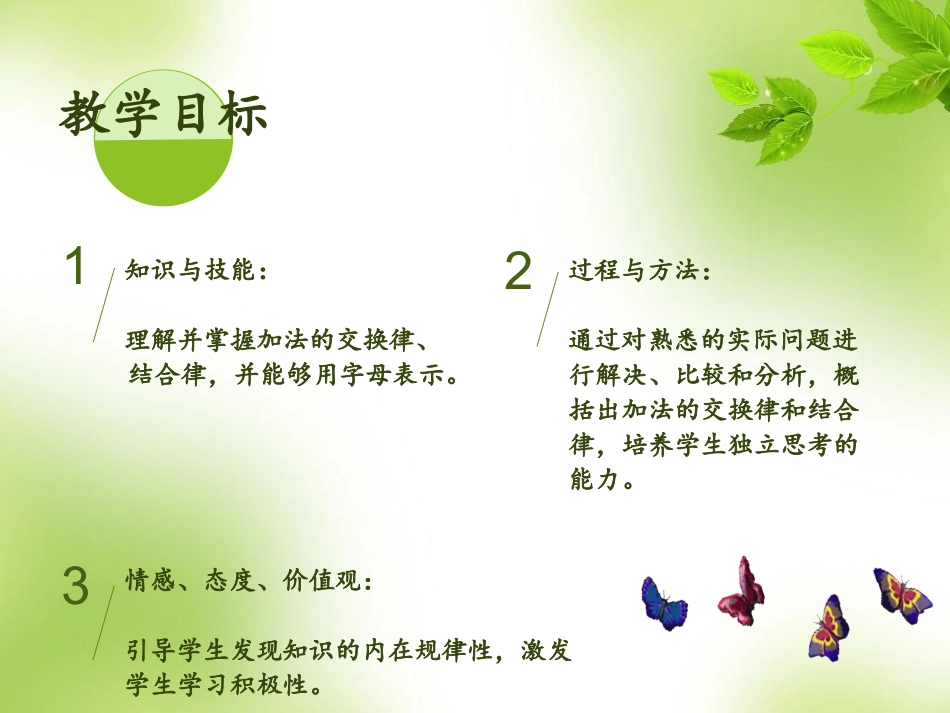 教学目标

1 知识与技能：

理解并掌握加法的交换律、结合律，并能够用字母表示。

2 过程与方法：

通过对熟悉的实际问题进行解决、比较和分析，概括出加法的交换律和结合律，培养学生独立思考的能力。

3 情感、态度、价值观：

引导学生发现知识的内在规律性，激发学生学习积极性。